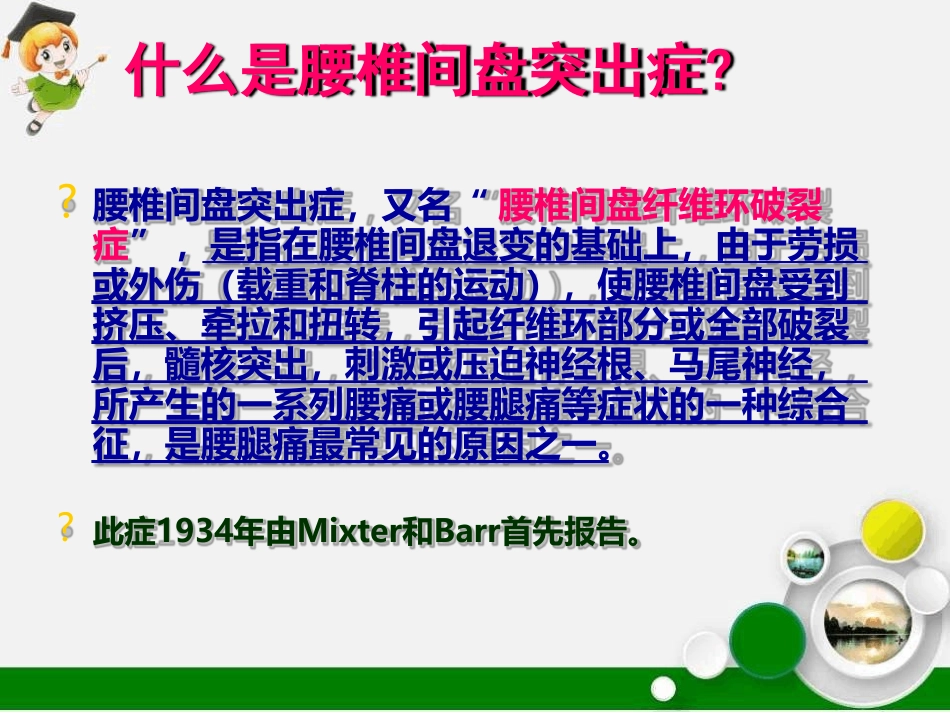 什么是腰椎间盘突出症?

? 腰椎间盘突出症，又名“腰椎间盘纤维环破裂症”，是指在腰椎间盘退变的基础上，由于劳损或外伤（载重和脊柱的运动），使腰椎间盘受到挤压、牵拉和扭转，引起纤维环部分或全部破裂后，髓核突出，刺激或压迫神经根、马尾神经，所产生的一系列腰痛或腰腿痛等症状的一种综合征，是腰腿痛最常见的原因之一。

? 此症1934年由Mixter和Barr首先报告。